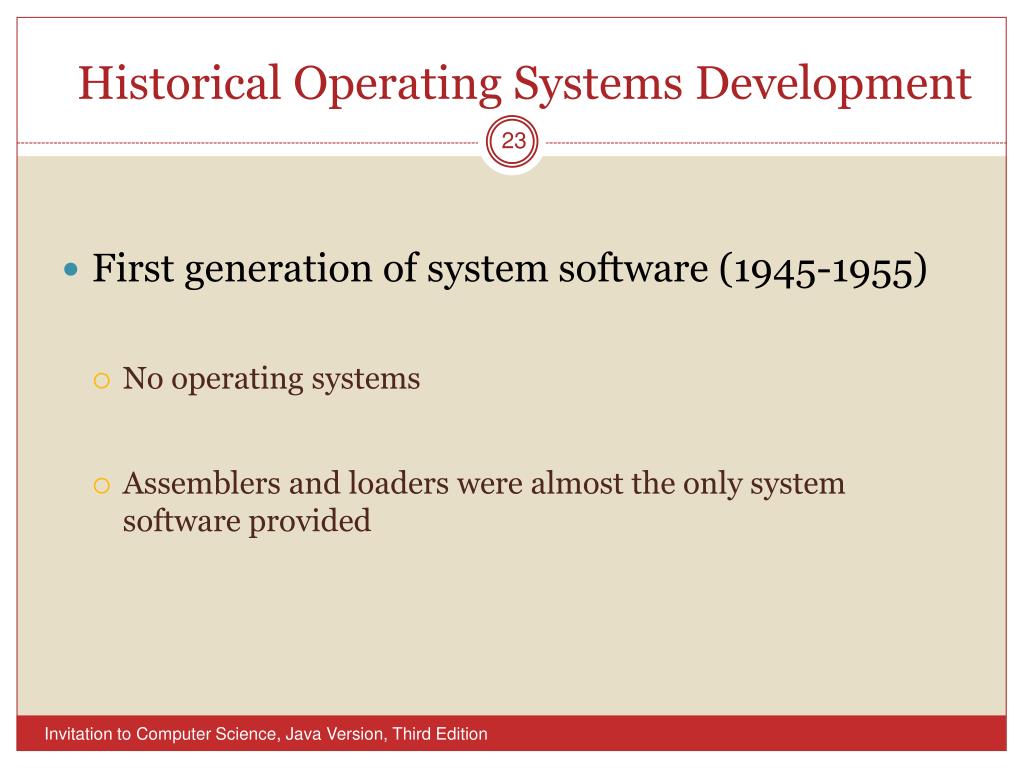 Historical Operating Systems Development

23

First generation of system software (1945-1955)

No operating systems

Assemblers and loaders were almost the only system software provided

Invitation to Computer Science, Java Version, Third Edition